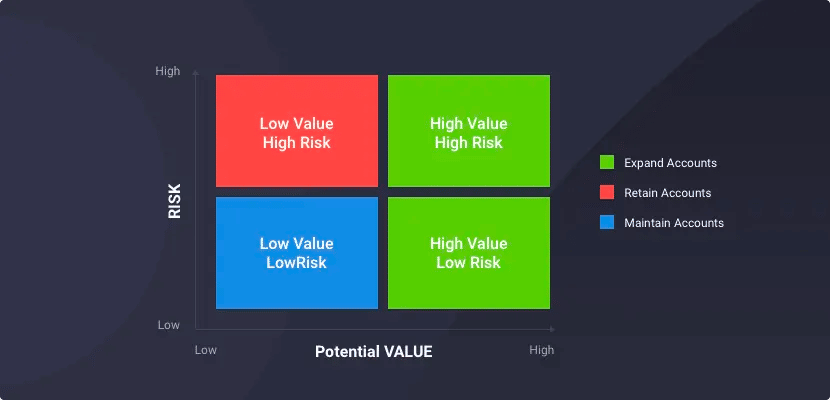 High

RISK

Low

Low Value
High Risk

High Value
High Risk

Low Value
LowRisk

High Value
Low Risk

Low

Potential VALUE

High

Expand Accounts

Retain Accounts

Maintain Accounts